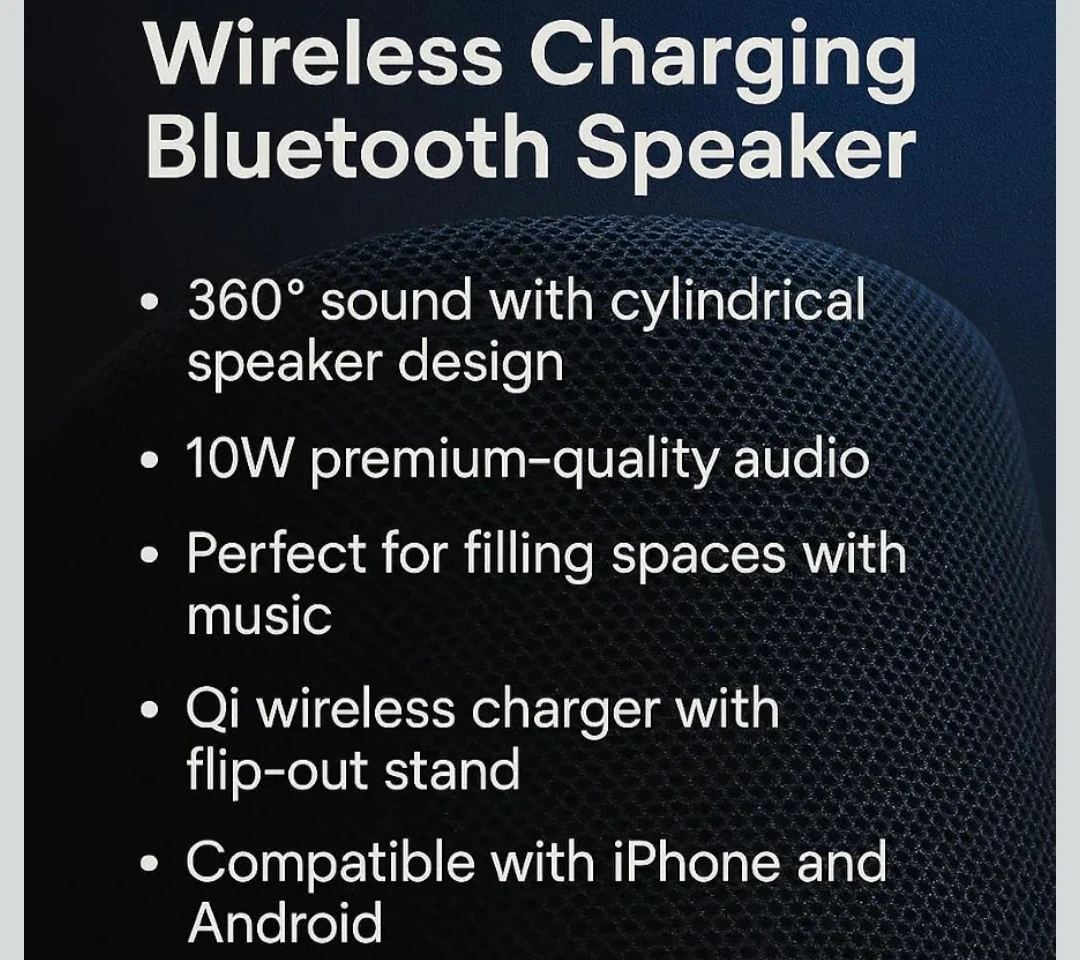 Wireless Charging Bluetooth Speaker

• 360° sound with cylindrical speaker design

• 10W premium-quality audio

• Perfect for filling spaces with music

• Qi wireless charger with flip-out stand

• Compatible with iPhone and Android